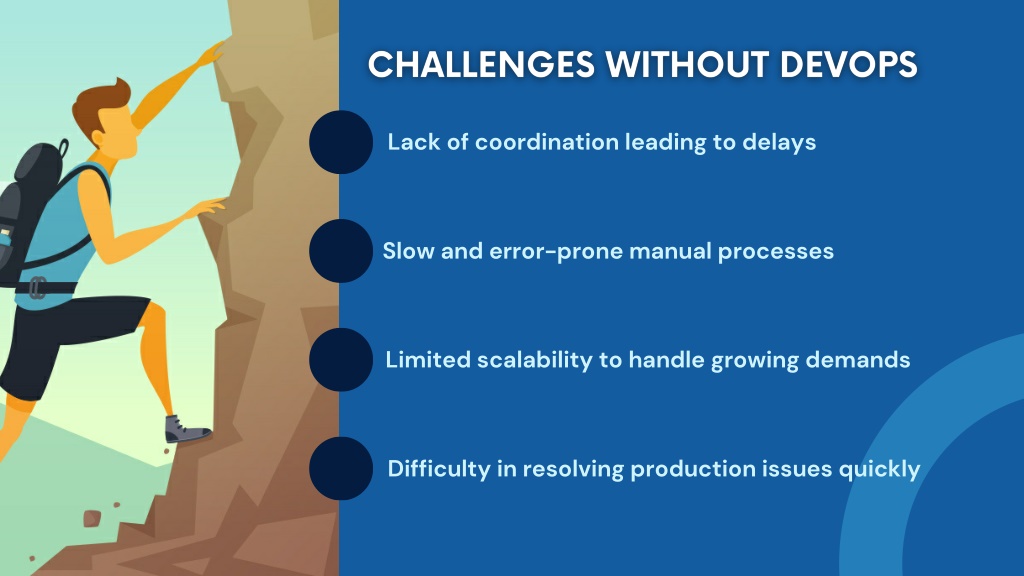 CHALLENGES WITHOUT DEVOPS

Lack of coordination leading to delays

Slow and error-prone manual processes

Limited scalability to handle growing demands

Difficulty in resolving production issues quickly